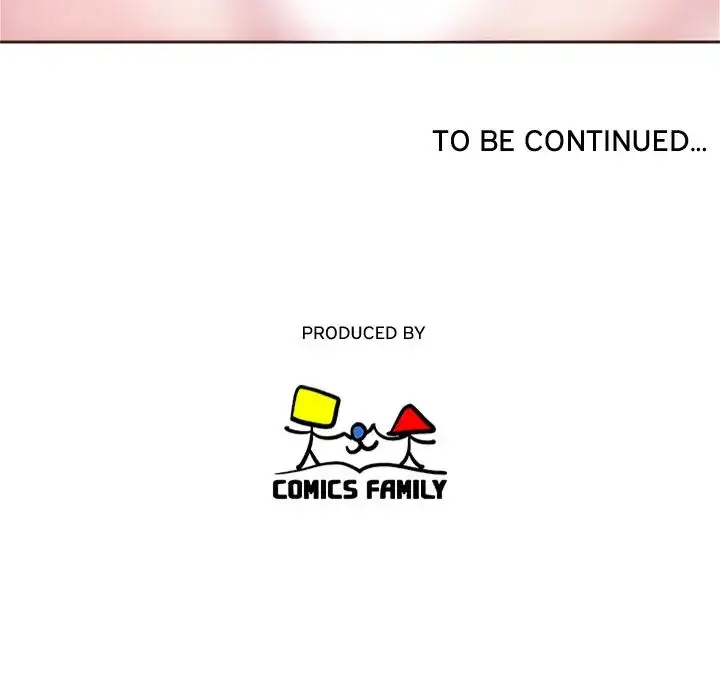 TO BE CONTINUED...

PRODUCED BY

COMICS FAMILY